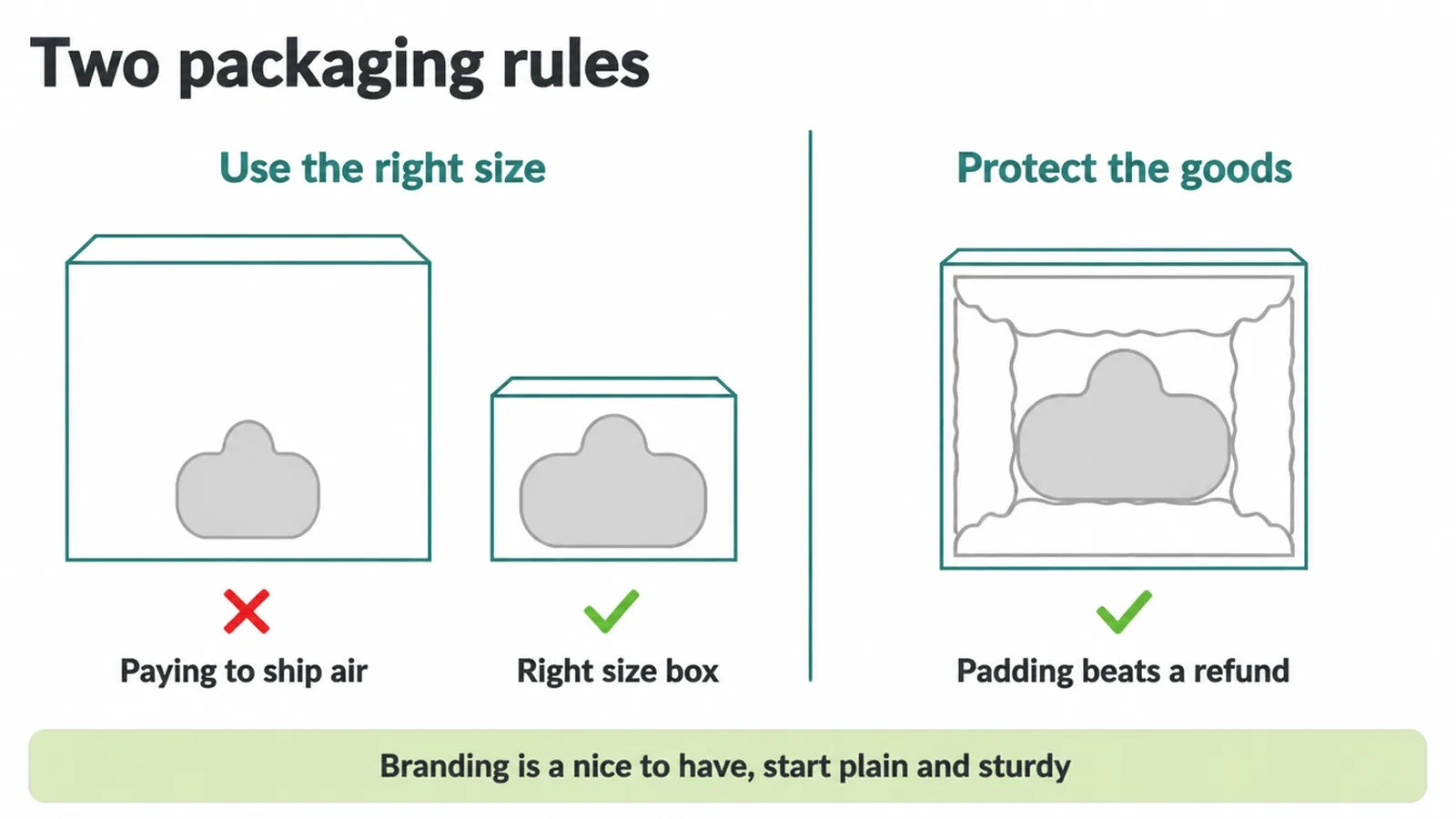 Two packaging rules

Use the right size

Paying to ship air

Right size box

Protect the goods

Padding beats a refund

Branding is a nice to have, start plain and sturdy